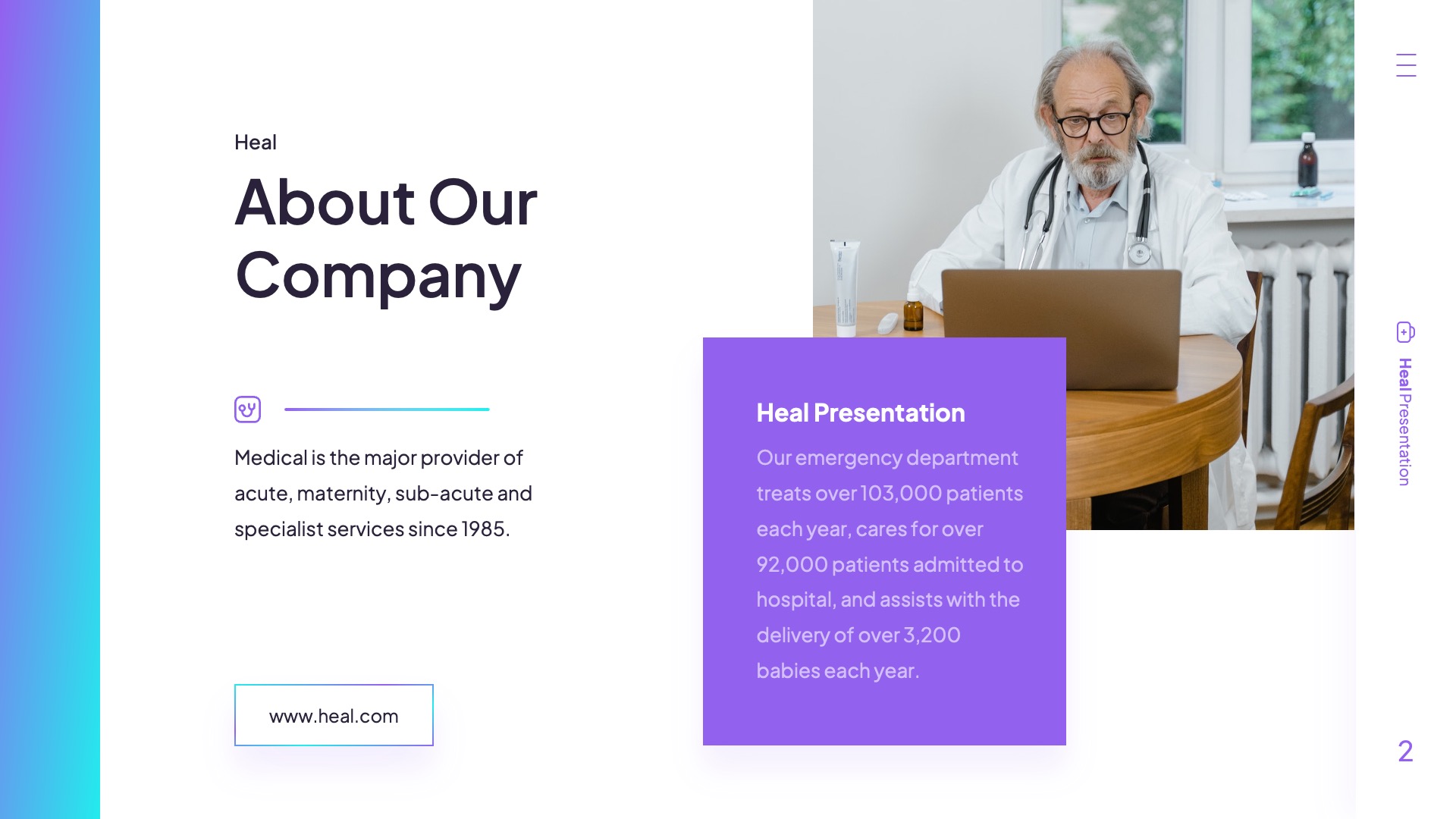 Heal

About Our Company

Medical is the major provider of acute, maternity, sub-acute and specialist services since 1985.

www.heal.com

Heal Presentation

Our emergency department treats over 103,000 patients each year, cares for over 92,000 patients admitted to hospital, and assists with the delivery of over 3,200 babies each year.

Heal Presentation

2